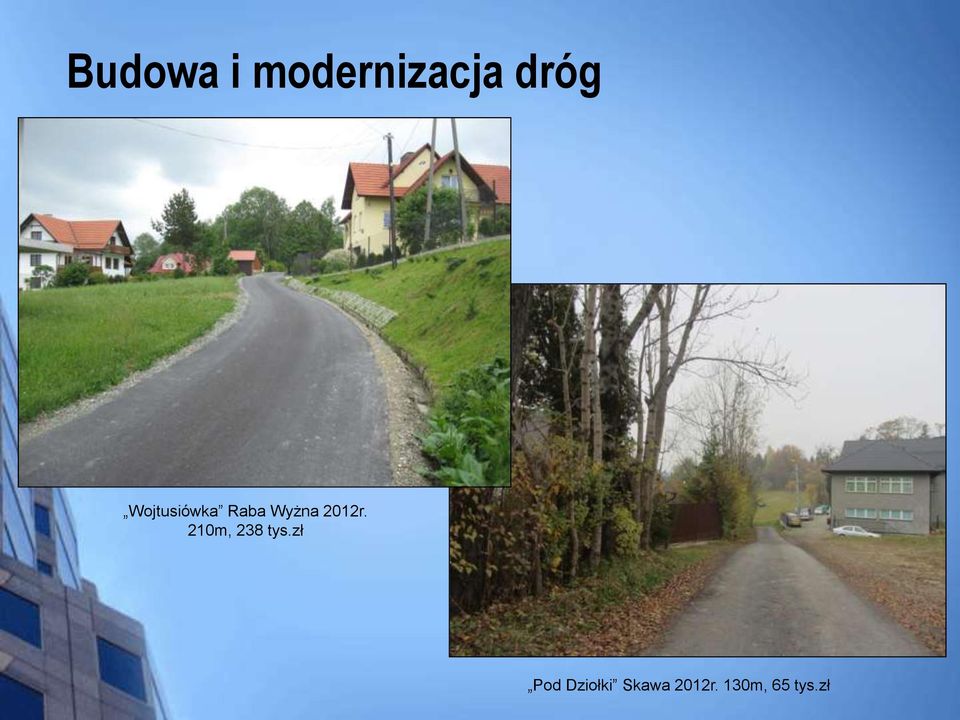 Budowa i modernizacja dróg

„Wojtusiówka” Raba Wyżna 2012r. 210m, 238 tys.zł

„Pod Dziołki” Skawa 2012r. 130m, 65 tys.zł